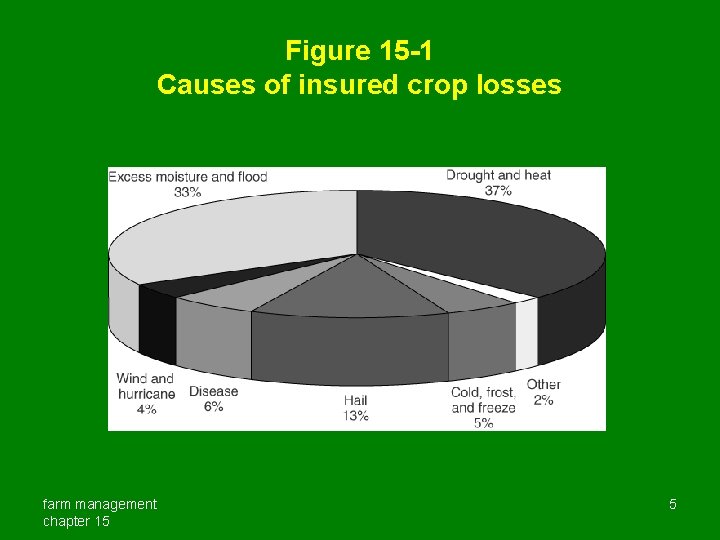 Figure 15-1
Causes of insured crop losses

Excess moisture and flood
33%

Drought and heat
37%

Wind and hurricane
4%

Disease
6%

Hail
13%

Cold, frost, and freeze
5%

Other
2%

farm management
chapter 15

5